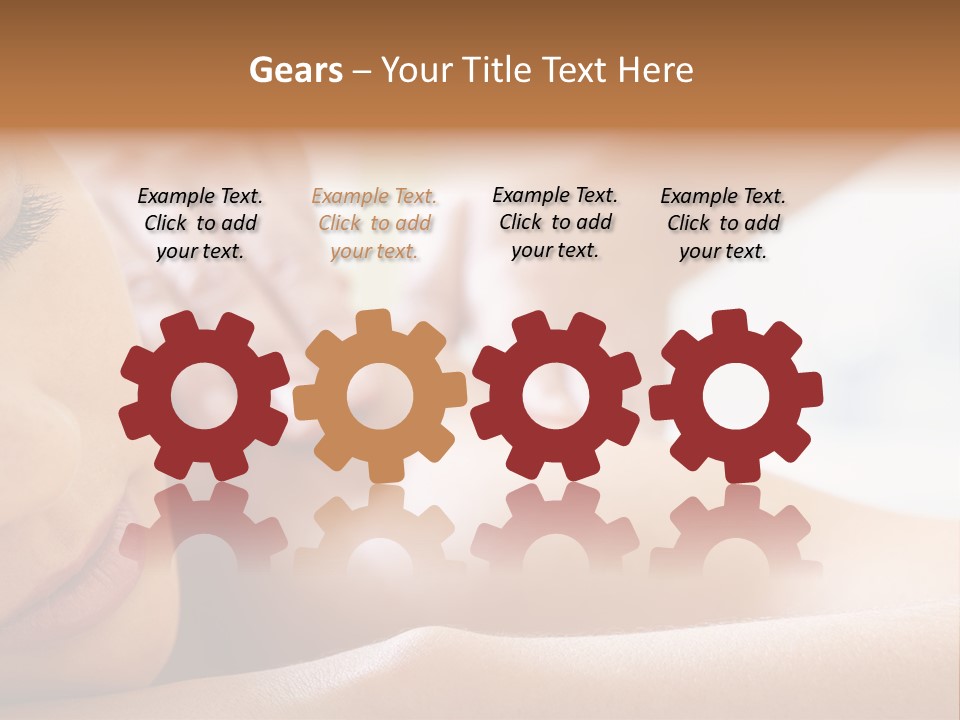 Gears – Your Title Text Here

Example Text. Click to add your text.

Example Text. Click to add your text.

Example Text. Click to add your text.

Example Text. Click to add your text.